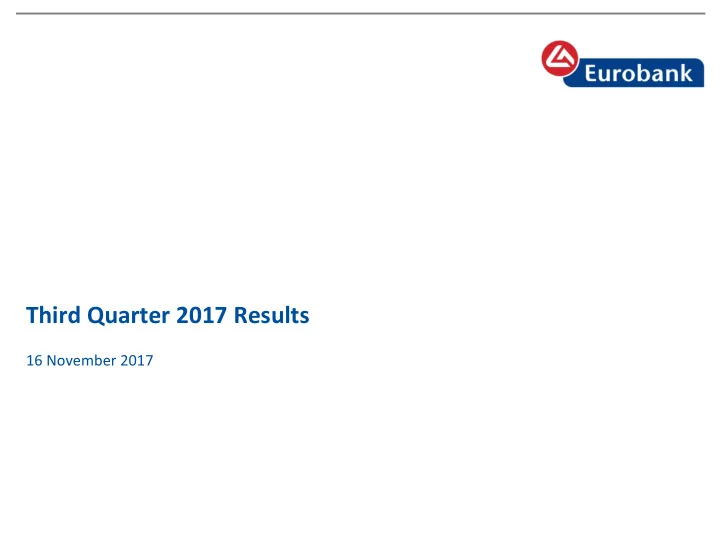 Eurobank

Third Quarter 2017 Results

16 November 2017